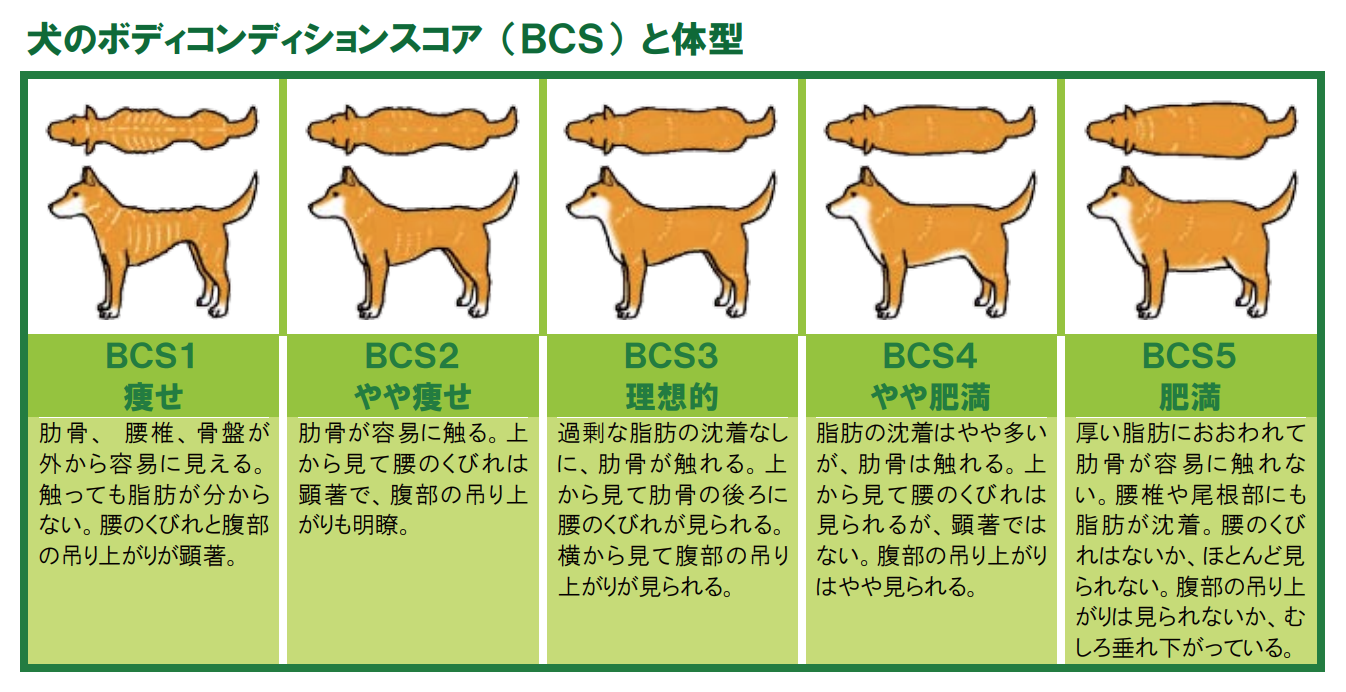 犬のボディコンディションスコア（BCS）と体型

| BCS1 痩せ | BCS2 やや痩せ | BCS3 理想的 | BCS4 やや肥満 | BCS5 肥満 |
|---|---|---|---|---|
| 肋骨、腰椎、骨盤が外から容易に見える。触っても脂肪が分からない。腰のくびれと腹部の吊り上がりが顕著。 | 肋骨が容易に触る。上から見て腰のくびれは顕著で、腹部の吊り上がりも明瞭。 | 過剰な脂肪の沈着なしに、肋骨が触れる。上から見て肋骨の後ろに腰のくびれが見られる。横から見て腹部の吊り上がりが見られる。 | 脂肪の沈着はやや多いが、肋骨は触れる。上から見て腰のくびれは見られるが、顕著ではない。腹部の吊り上がりはやや見られる。 | 厚い脂肪におおわれて肋骨が容易に触れない。腰椎や尾根部にも脂肪が沈着。腰のくびれはないか、ほとんど見られない。腹部の吊り上がりは見られないか、むしろ垂れ下がっている。 |